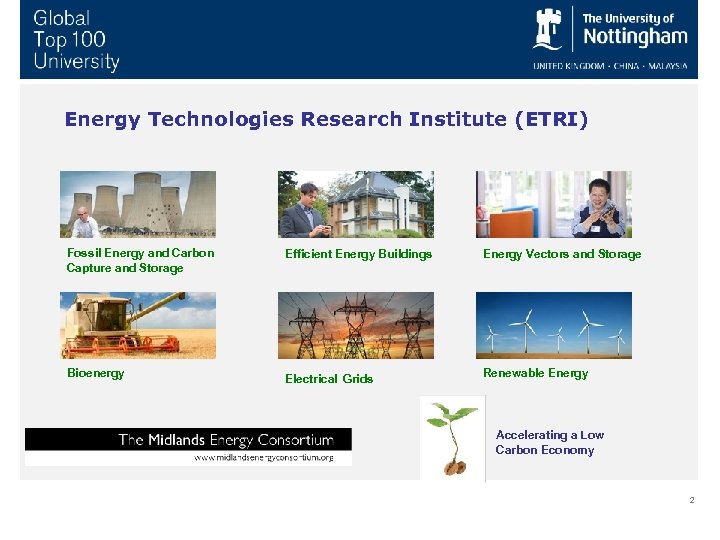 Global Top 100 University

The University of Nottingham

UNITED KINGDOM · CHINA · MALAYSIA

Energy Technologies Research Institute (ETRI)

Fossil Energy and Carbon Capture and Storage

Efficient Energy Buildings

Energy Vectors and Storage

Bioenergy

Electrical Grids

Renewable Energy

The Midlands Energy Consortium

www.midlandsenergyconsortium.org

Accelerating a Low Carbon Economy

2